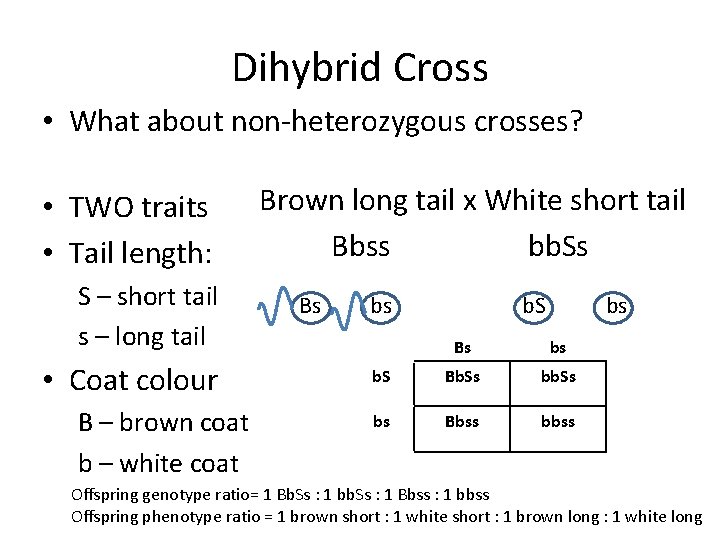 Dihybrid Cross

• What about non-heterozygous crosses?

• TWO traits
• Tail length:
S – short tail
s – long tail
• Coat colour
B – brown coat
b – white coat

Brown long tail x White short tail
Bbss bbSs

Bs bs bS bs

| | Bs | bs |
|---|---|---|
| bS | BbSs | bbSs |
| bs | Bbss | bbss |

Offspring genotype ratio= 1 BbSs : 1 bbSs : 1 Bbss : 1 bbss
Offspring phenotype ratio = 1 brown short : 1 white short : 1 brown long : 1 white long